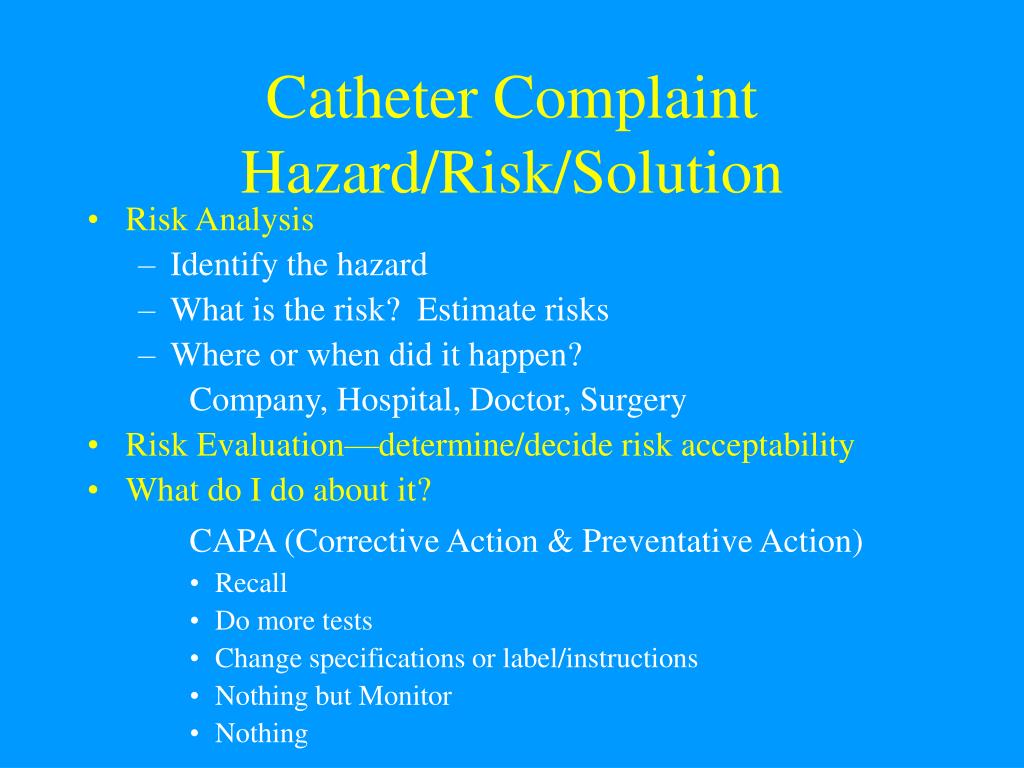 Catheter Complaint
Hazard/Risk/Solution

• Risk Analysis
– Identify the hazard
– What is the risk? Estimate risks
– Where or when did it happen?
Company, Hospital, Doctor, Surgery
• Risk Evaluation—determine/decide risk acceptability
• What do I do about it?
CAPA (Corrective Action & Preventative Action)
• Recall
• Do more tests
• Change specifications or label/instructions
• Nothing but Monitor
• Nothing